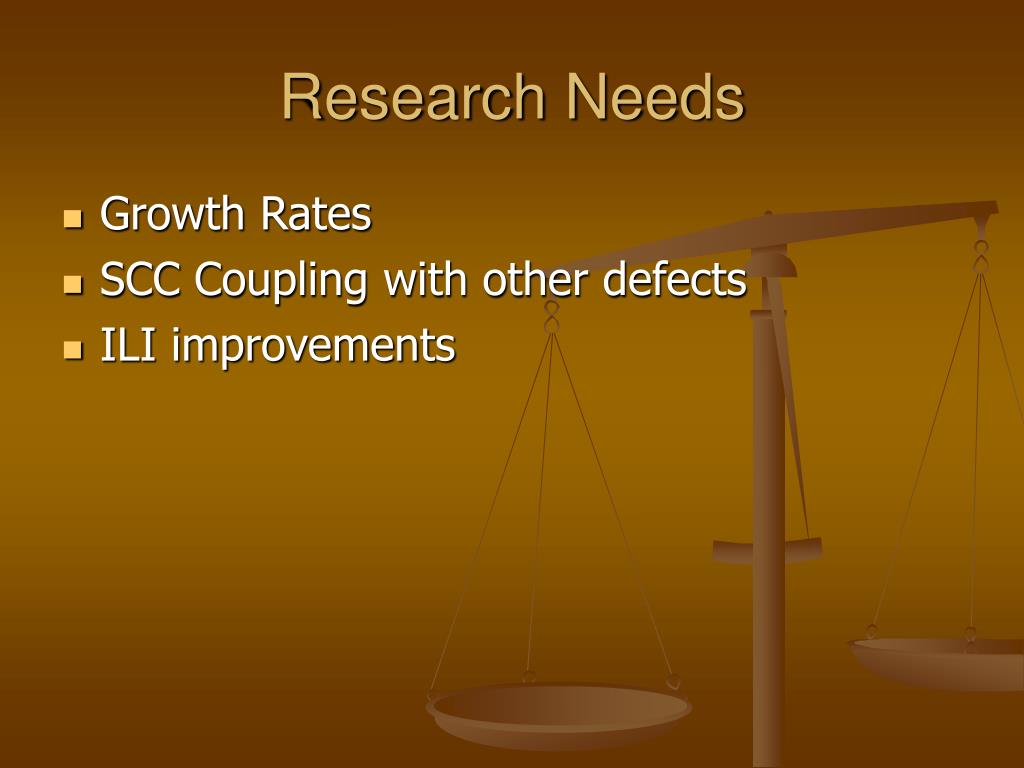 Research Needs

- Growth Rates
- SCC Coupling with other defects
- ILI improvements